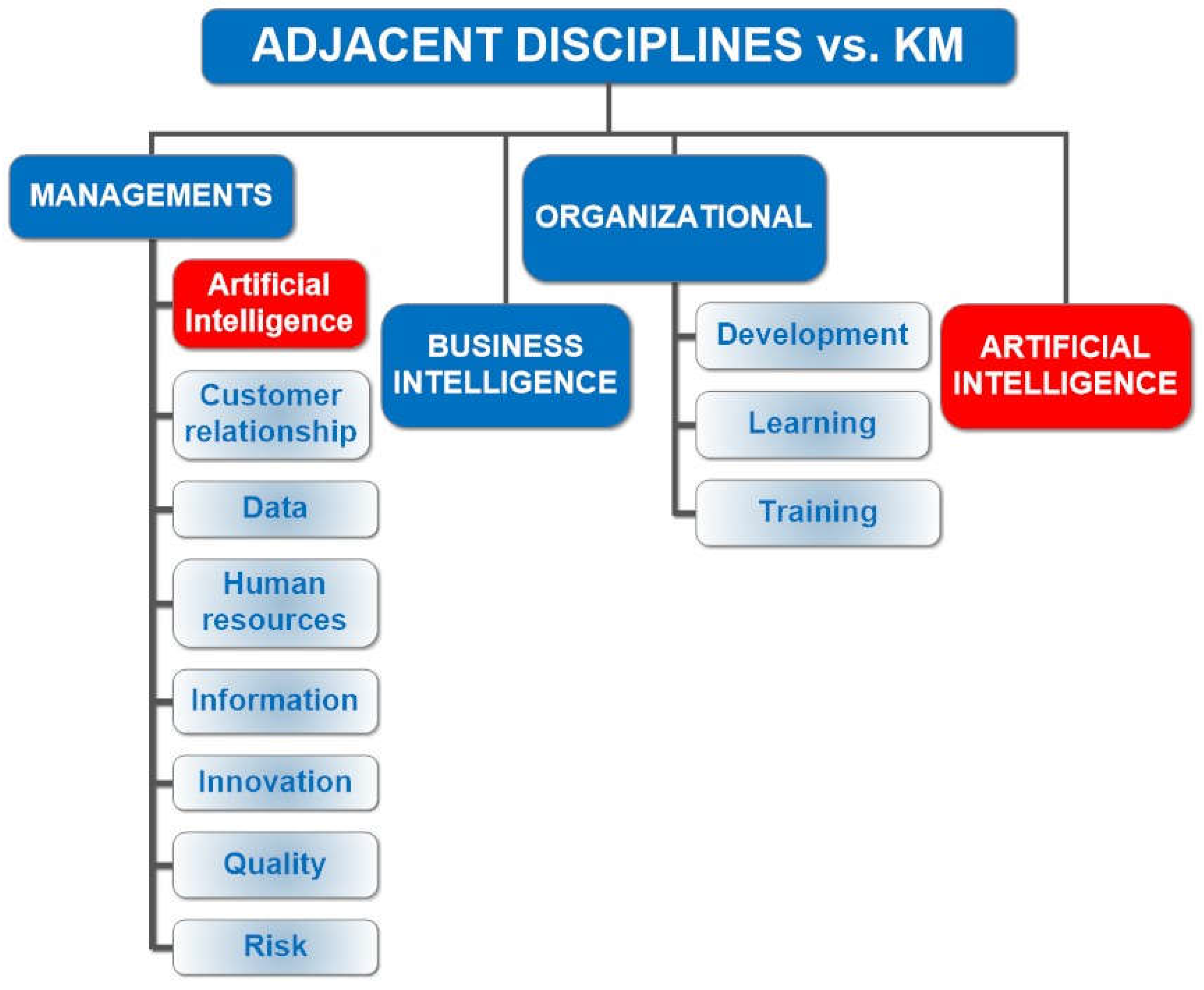 ADJACENT DISCIPLINES vs. KM

MANAGEMENTS

Artificial Intelligence

Customer relationship

Data

Human resources

Information

Innovation

Quality

Risk

BUSINESS INTELLIGENCE

ORGANIZATIONAL

Development

Learning

Training

ARTIFICIAL INTELLIGENCE